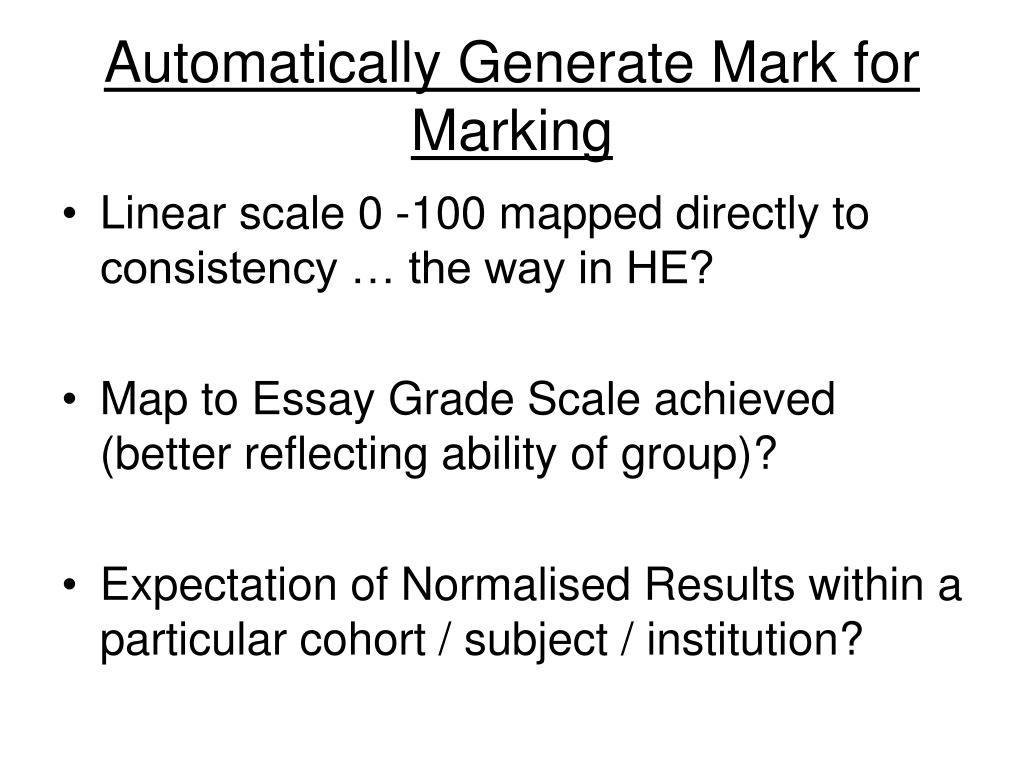 Automatically Generate Mark for Marking

• Linear scale 0 -100 mapped directly to consistency … the way in HE?

• Map to Essay Grade Scale achieved (better reflecting ability of group)?

• Expectation of Normalised Results within a particular cohort / subject / institution?